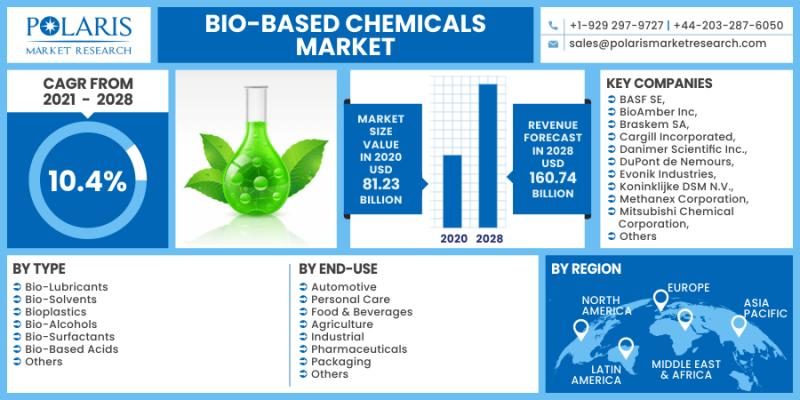 POLARIS
MARKET RESEARCH

BIO-BASED CHEMICALS MARKET

+1-929 297-9727 | +44-203-287-6050
sales@polarismarketresearch.com

CAGR FROM 2021 - 2028

10.4%

MARKET SIZE VALUE IN 2020 USD 81.23 BILLION

2020 2028

REVENUE FORECAST IN 2028 USD 160.74 BILLION

KEY COMPANIES
BASF SE,
BioAmber Inc,
Braskem SA,
Cargill Incorporated,
Danimer Scientific Inc.,
DuPont de Nemours,
Evonik Industries,
Koninklijke DSM N.V.,
Methanex Corporation,
Mitsubishi Chemical Corporation,
Others

BY TYPE
Bio-Lubricants
Bio-Solvents
Bioplastics
Bio-Alcohols
Bio-Surfactants
Bio-Based Acids
Others

BY END-USE
Automotive
Personal Care
Food & Beverages
Agriculture
Industrial
Pharmaceuticals
Packaging
Others

BY REGION
NORTH AMERICA
EUROPE
ASIA PACIFIC
LATIN AMERICA
MIDDLE EAST & AFRICA